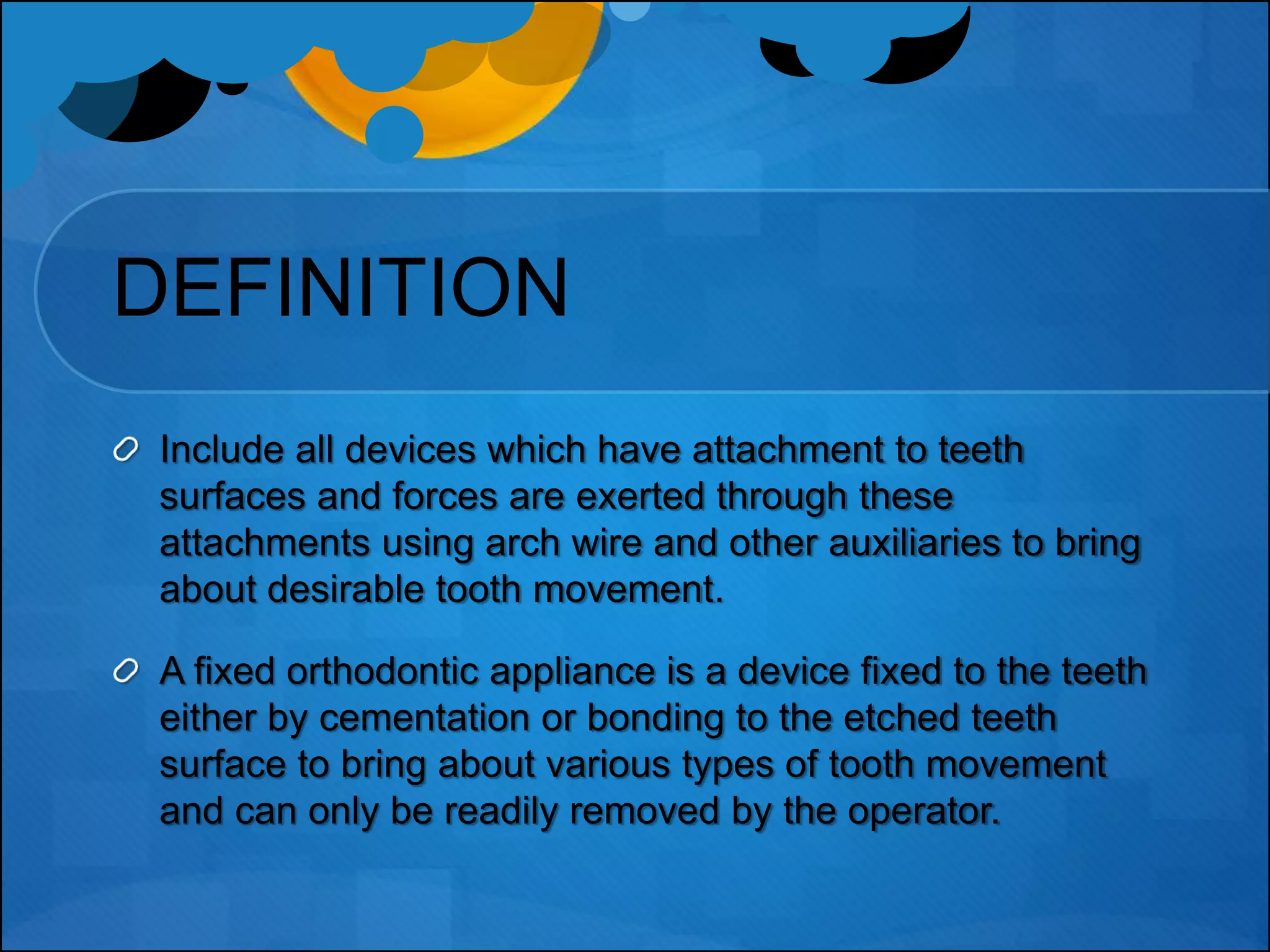 DEFINITION

Include all devices which have attachment to teeth surfaces and forces are exerted through these attachments using arch wire and other auxiliaries to bring about desirable tooth movement.

A fixed orthodontic appliance is a device fixed to the teeth either by cementation or bonding to the etched teeth surface to bring about various types of tooth movement and can only be readily removed by the operator.